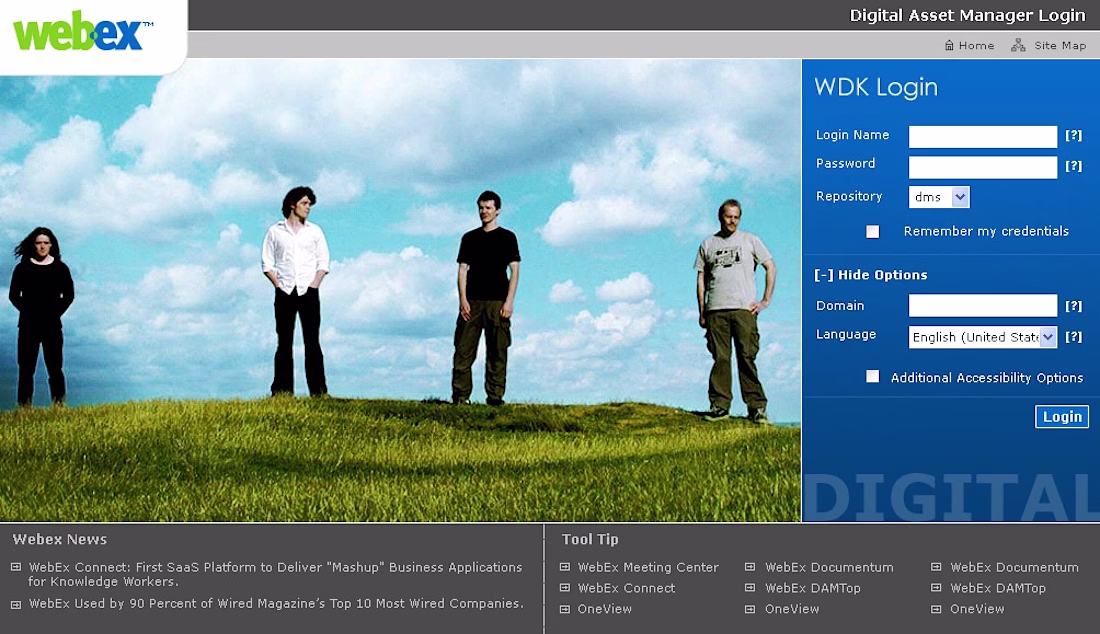 webex™

Digital Asset Manager Login

Home Site Map

WDK Login

Login Name [?]
Password [?]
Repository dms
Remember my credentials

[-] Hide Options
Domain [?]
Language English (United State [?]
Additional Accessibility Options

Login

DIGITAL

Webex News

WebEx Connect: First SaaS Platform to Deliver "Mashup" Business Applications for Knowledge Workers.

WebEx Used by 90 Percent of Wired Magazine's Top 10 Most Wired Companies.

Tool Tip

WebEx Meeting Center
WebEx Connect
OneView

WebEx Documentum
WebEx DAMTop
OneView

WebEx Documentum
WebEx DAMTop
OneView